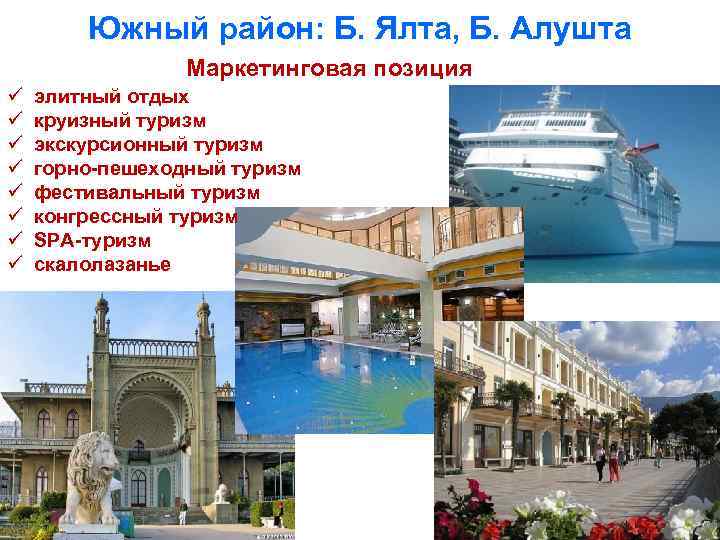 Южный район: Б. Ялта, Б. Алушта

Маркетинговая позиция

✓ элитный отдых
✓ круизный туризм
✓ экскурсионный туризм
✓ горно-пешеходный туризм
✓ фестивальный туризм
✓ конгрессный туризм
✓ SPA-туризм
✓ скалолазанье